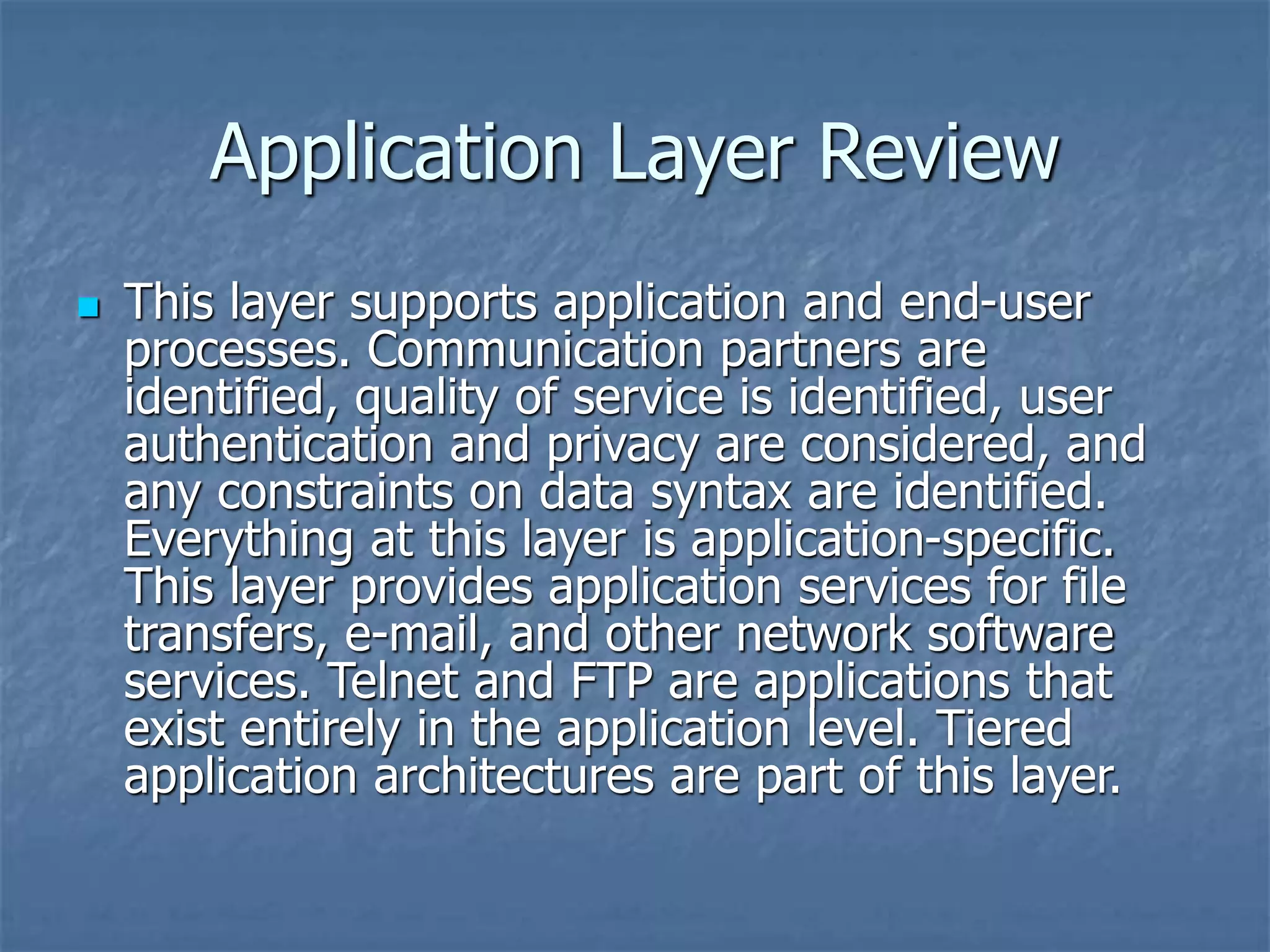 Application Layer Review

This layer supports application and end-user processes. Communication partners are identified, quality of service is identified, user authentication and privacy are considered, and any constraints on data syntax are identified. Everything at this layer is application-specific. This layer provides application services for file transfers, e-mail, and other network software services. Telnet and FTP are applications that exist entirely in the application level. Tiered application architectures are part of this layer.